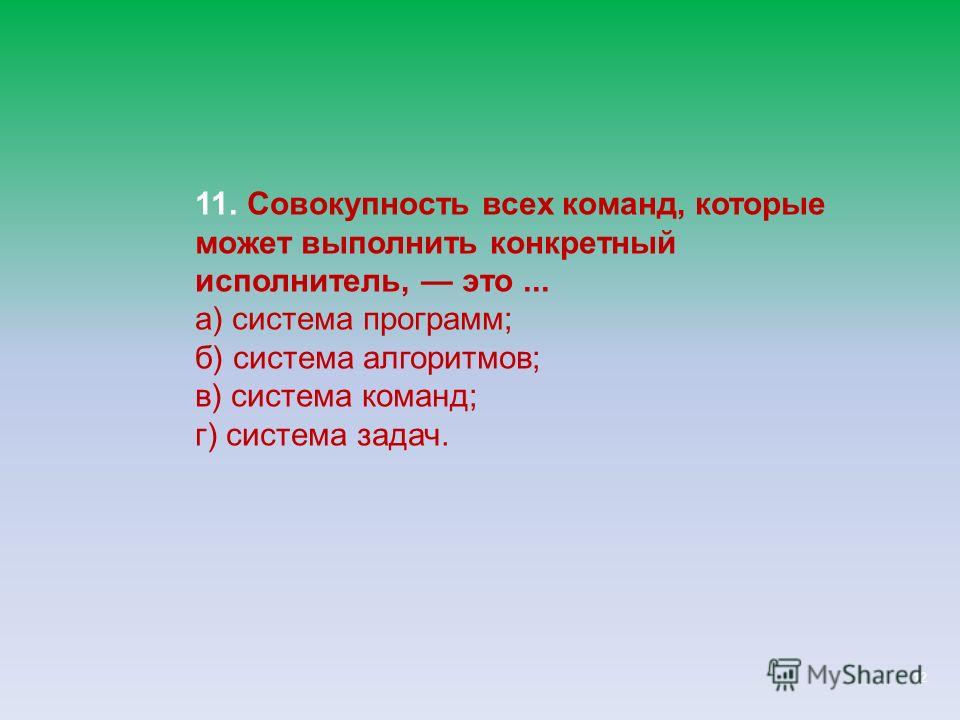 11. Совокупность всех команд, которые может выполнить конкретный исполнитель, — это ...
а) система программ;
б) система алгоритмов;
в) система команд;
г) система задач.

MyShared